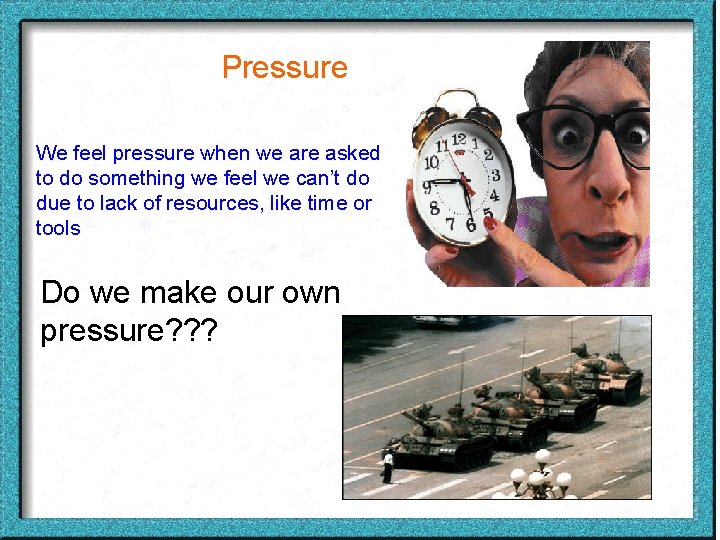 Pressure

We feel pressure when we are asked to do something we feel we can't do due to lack of resources, like time or tools

Do we make our own pressure???

12
1
2
3
4
5
6
7
8
9
10
11